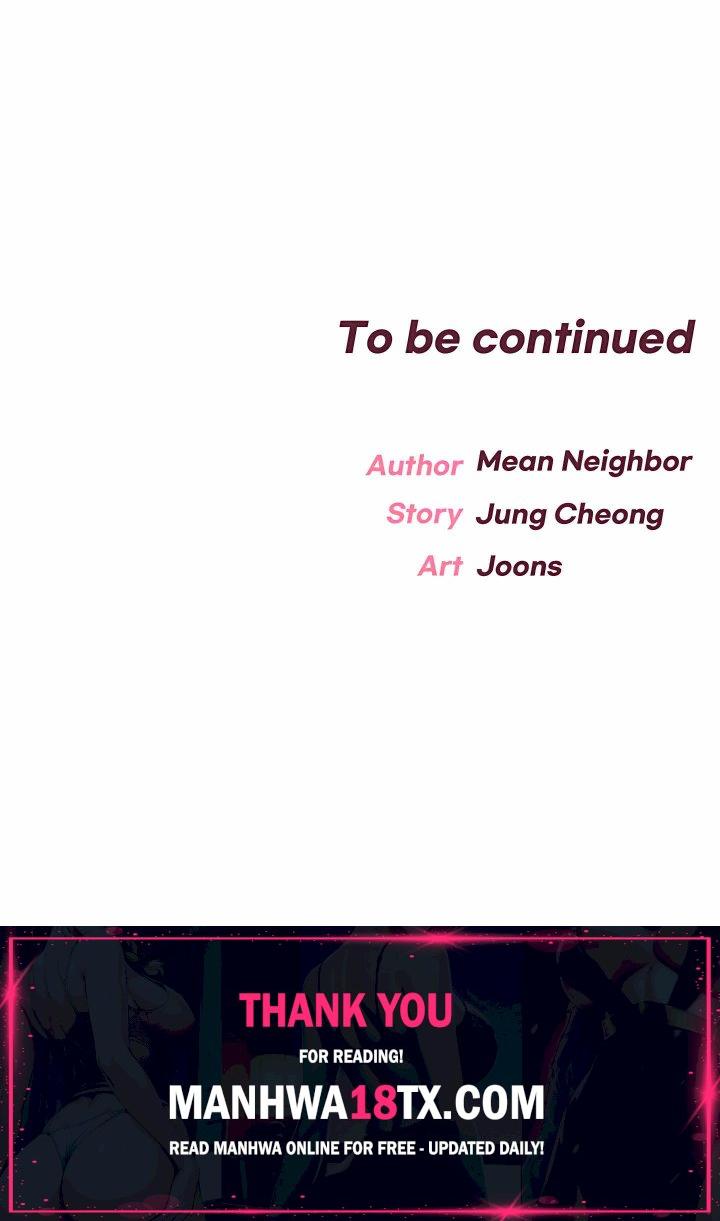 To be continued

Author Mean Neighbor
Story Jung Cheong
Art Joons

THANK YOU
FOR READING!
MANHWA18TX.COM
READ MANHWA ONLINE FOR FREE - UPDATED DAILY!